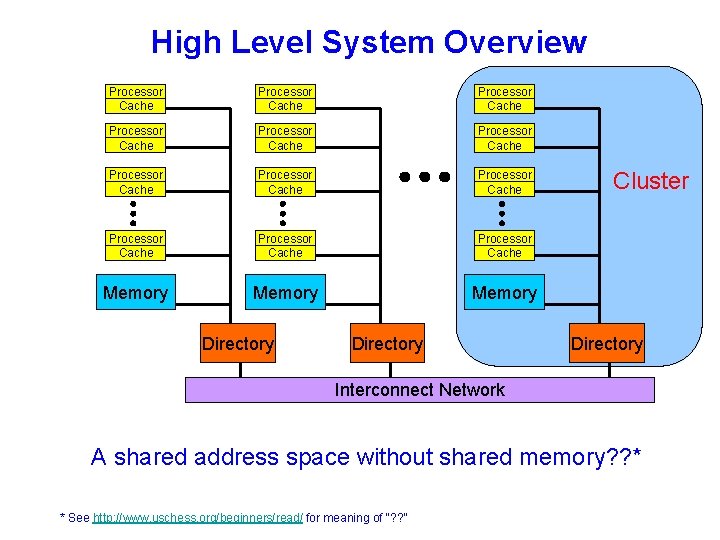 High Level System Overview

Processor
Cache

Processor
Cache

Processor
Cache

Processor
Cache

Memory

Directory

Processor
Cache

Processor
Cache

Processor
Cache

Processor
Cache

Memory

Directory

Processor
Cache

Processor
Cache

Processor
Cache

Processor
Cache

Memory

Directory

Cluster

Interconnect Network

A shared address space without shared memory??*

* See http://www.uschess.org/beginners/read/ for meaning of "??"